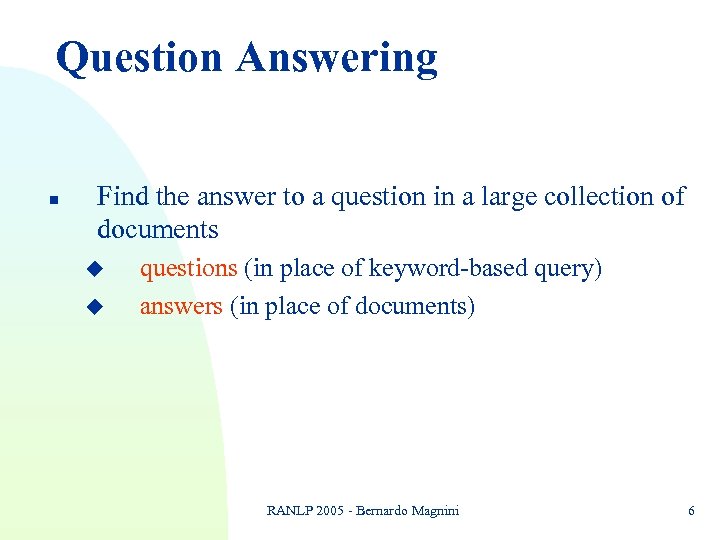 Question Answering

- Find the answer to a question in a large collection of documents
  - questions (in place of keyword-based query)
  - answers (in place of documents)

RANLP 2005 - Bernardo Magnini

6